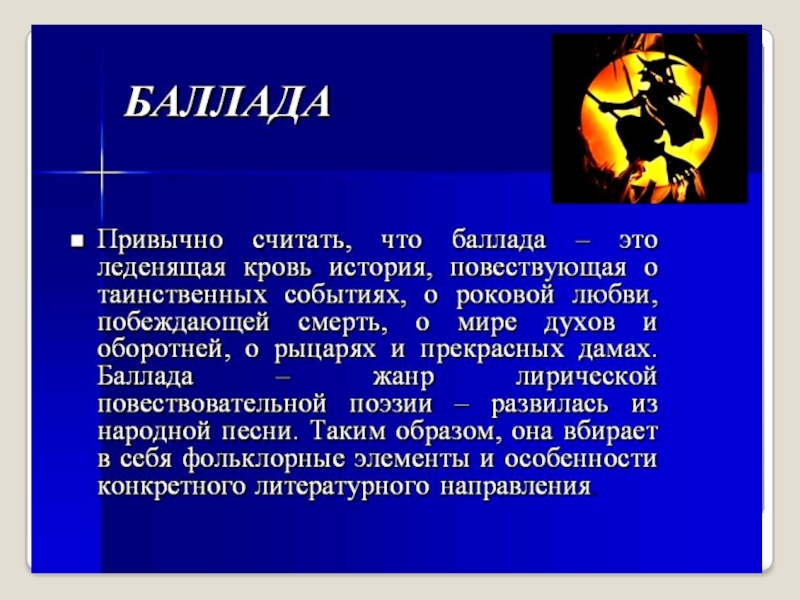 БАЛЛАДА

Привычно считать, что баллада – это леденящая кровь история, повествующая о таинственных событиях, о роковой любви, побеждающей смерть, о мире духов и оборотней, о рыцарях и прекрасных дамах. Баллада – жанр лирической повествовательной поэзии – развилась из народной песни. Таким образом, она вбирает в себя фольклорные элементы и особенности конкретного литературного направления.